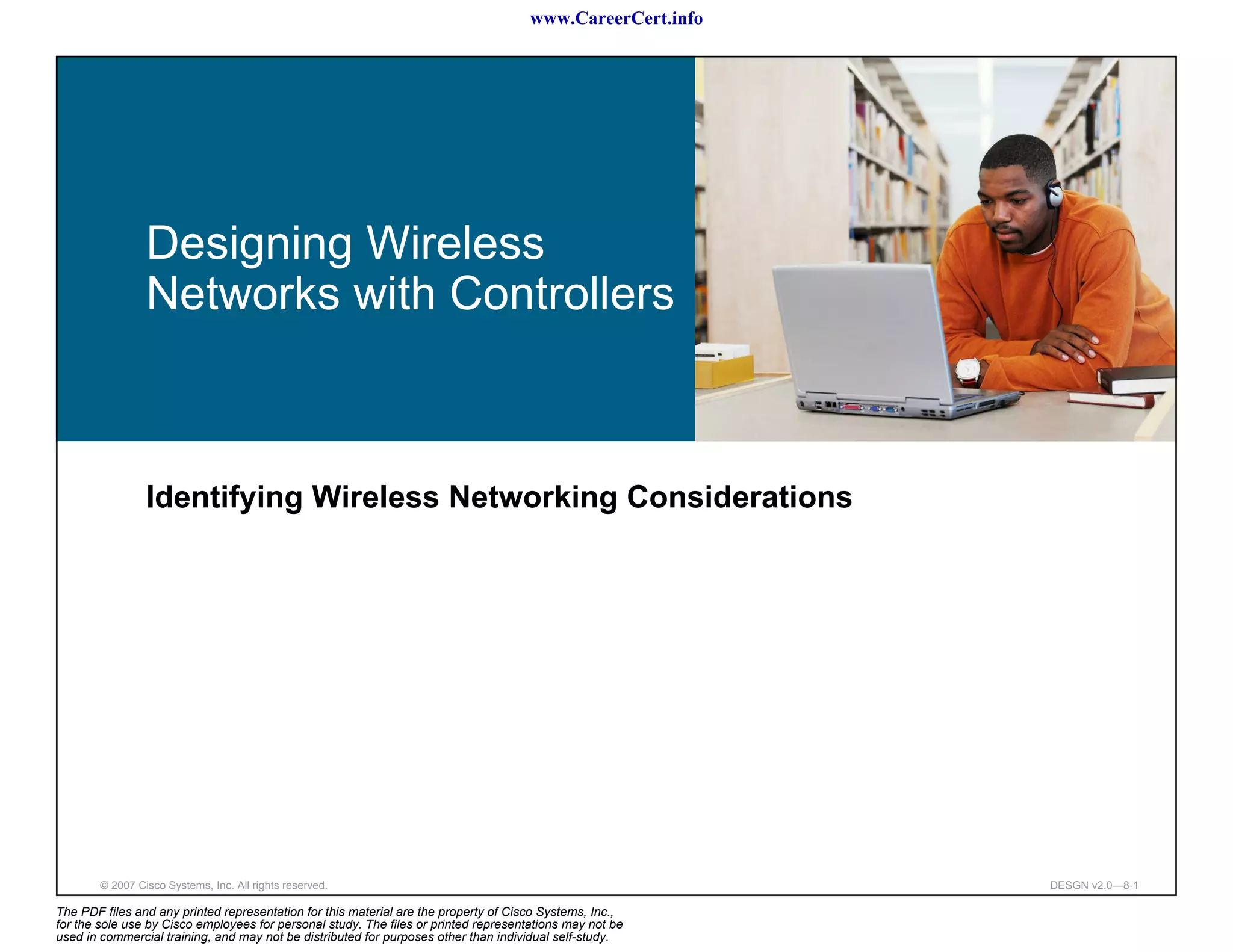 www.CareerCert.info

Designing Wireless Networks with Controllers

Identifying Wireless Networking Considerations

© 2007 Cisco Systems, Inc. All rights reserved.

DESGN v2.0—8-1

The PDF files and any printed representation for this material are the property of Cisco Systems, Inc., for the sole use by Cisco employees for personal study. The files or printed representations may not be used in commercial training, and may not be distributed for purposes other than individual self-study.